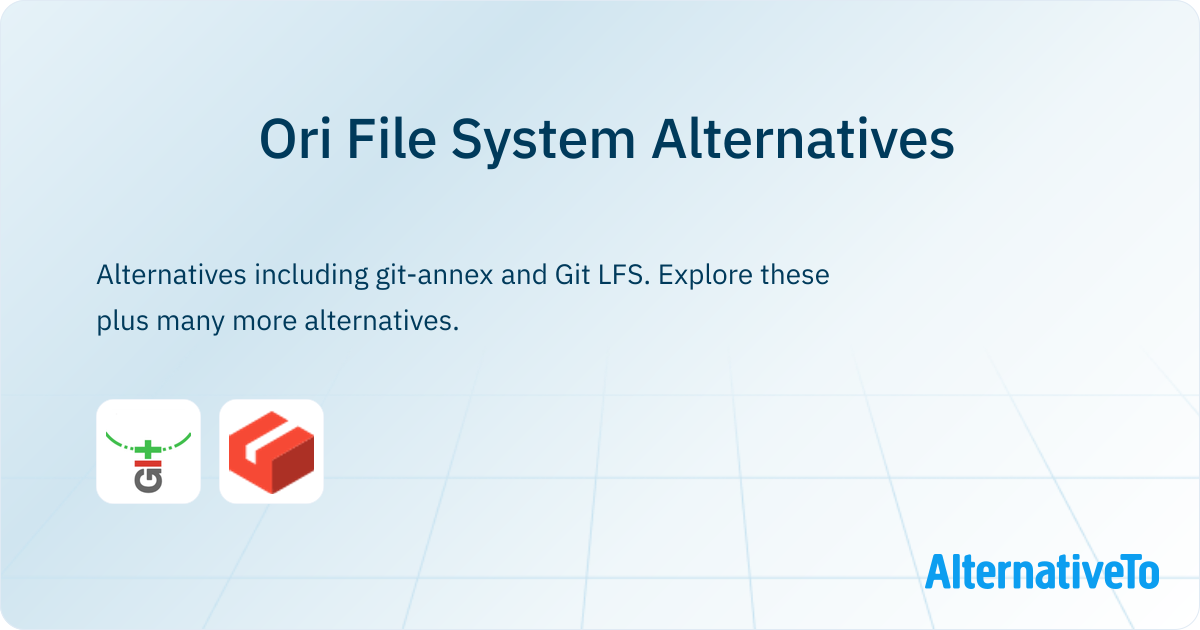 Ori File System Alternatives

Alternatives including git-annex and Git LFS. Explore these plus many more alternatives.

AlternativeTo